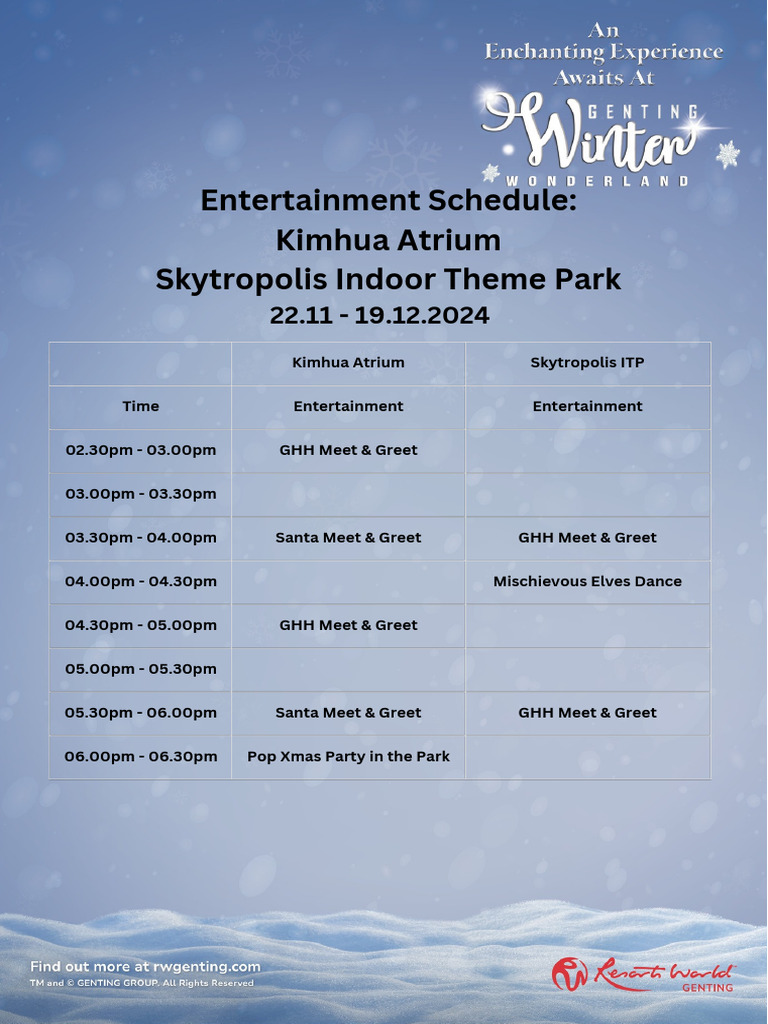 An Enchanting Experience Awaits At

GENTING
Winter
WONDERLAND

Entertainment Schedule:
Kimhua Atrium
Skytropolis Indoor Theme Park
22.11 - 19.12.2024

| | Kimhua Atrium | Skytropolis ITP |
|---|---|---|
| Time | Entertainment | Entertainment |
| 02.30pm - 03.00pm | GHH Meet & Greet | |
| 03.00pm - 03.30pm | | |
| 03.30pm - 04.00pm | Santa Meet & Greet | GHH Meet & Greet |
| 04.00pm - 04.30pm | | Mischievous Elves Dance |
| 04.30pm - 05.00pm | GHH Meet & Greet | |
| 05.00pm - 05.30pm | | |
| 05.30pm - 06.00pm | Santa Meet & Greet | GHH Meet & Greet |
| 06.00pm - 06.30pm | Pop Xmas Party in the Park | |

Find out more at rwgenting.com
TM and © GENTING GROUP. All Rights Reserved

Resorts World
GENTING